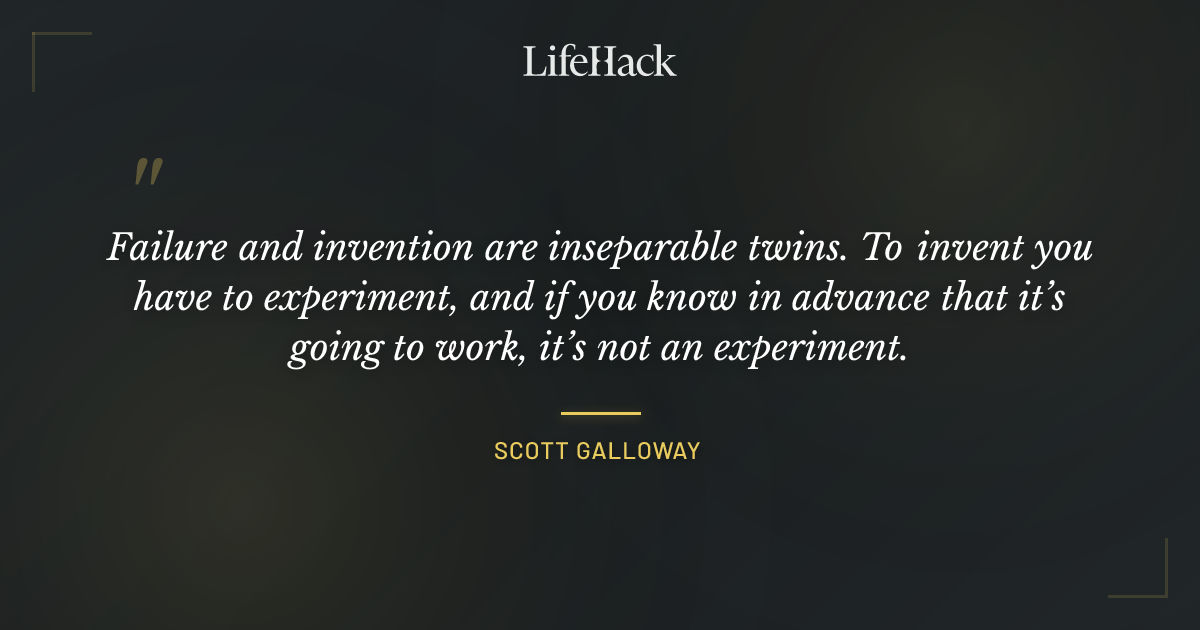 LifeHack

"

Failure and invention are inseparable twins. To invent you have to experiment, and if you know in advance that it's going to work, it's not an experiment.

SCOTT GALLOWAY